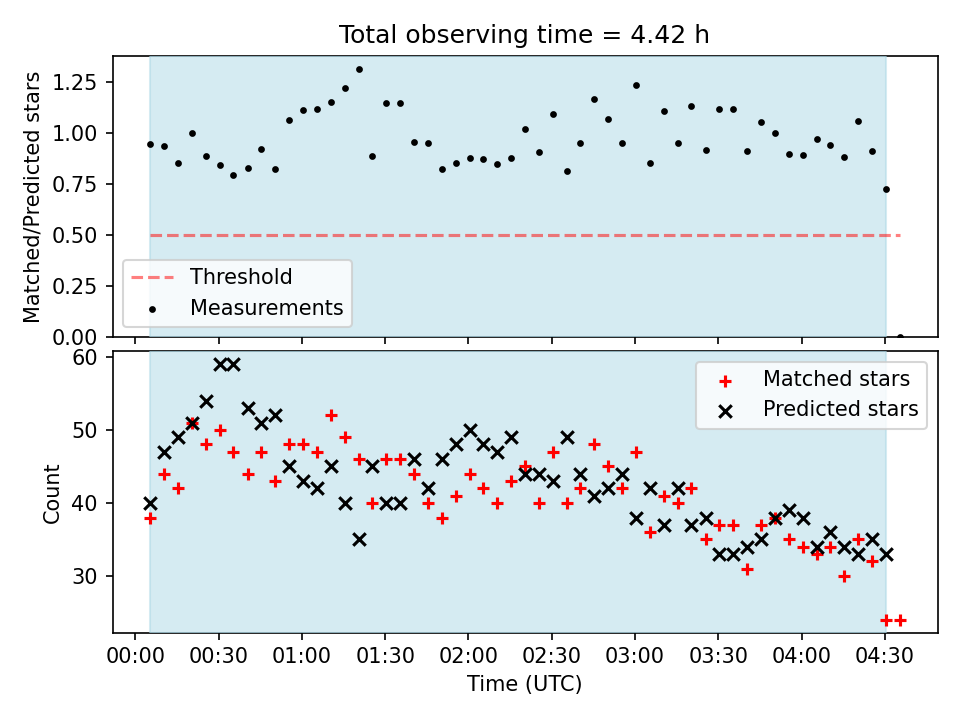 Total observing time = 4.42 h

Matched/Predicted stars

1.25
1.00
0.75
0.50
0.25
0.00

Threshold
Measurements

Count

60
50
40
30

Matched stars
Predicted stars

00:00 00:30 01:00 01:30 02:00 02:30 03:00 03:30 04:00 04:30

Time (UTC)